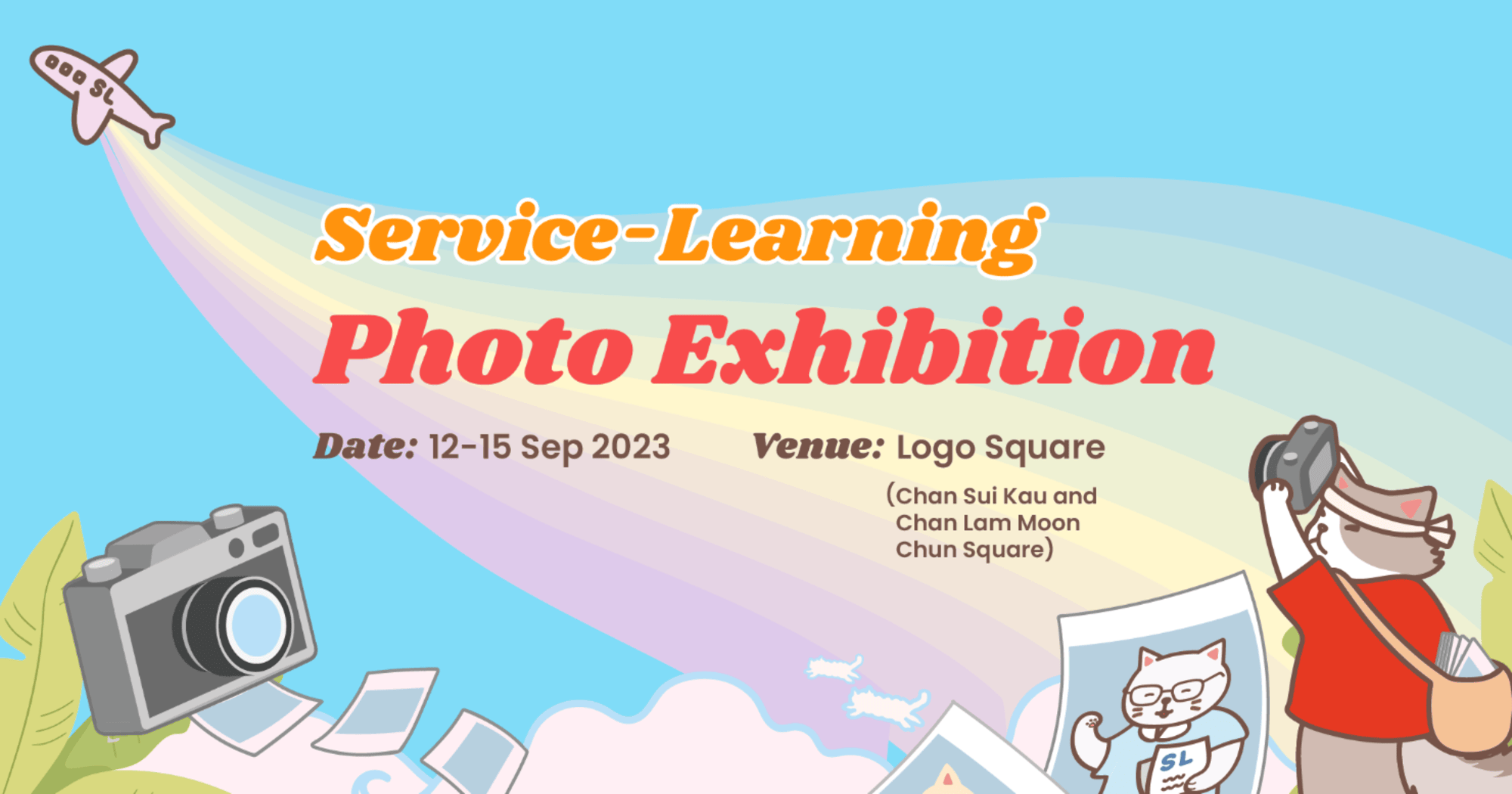 SL

Service-Learning

Photo Exhibition

Date: 12-15 Sep 2023

Venue: Logo Square
(Chan Sui Kau and Chan Lam Moon Chun Square)

SL